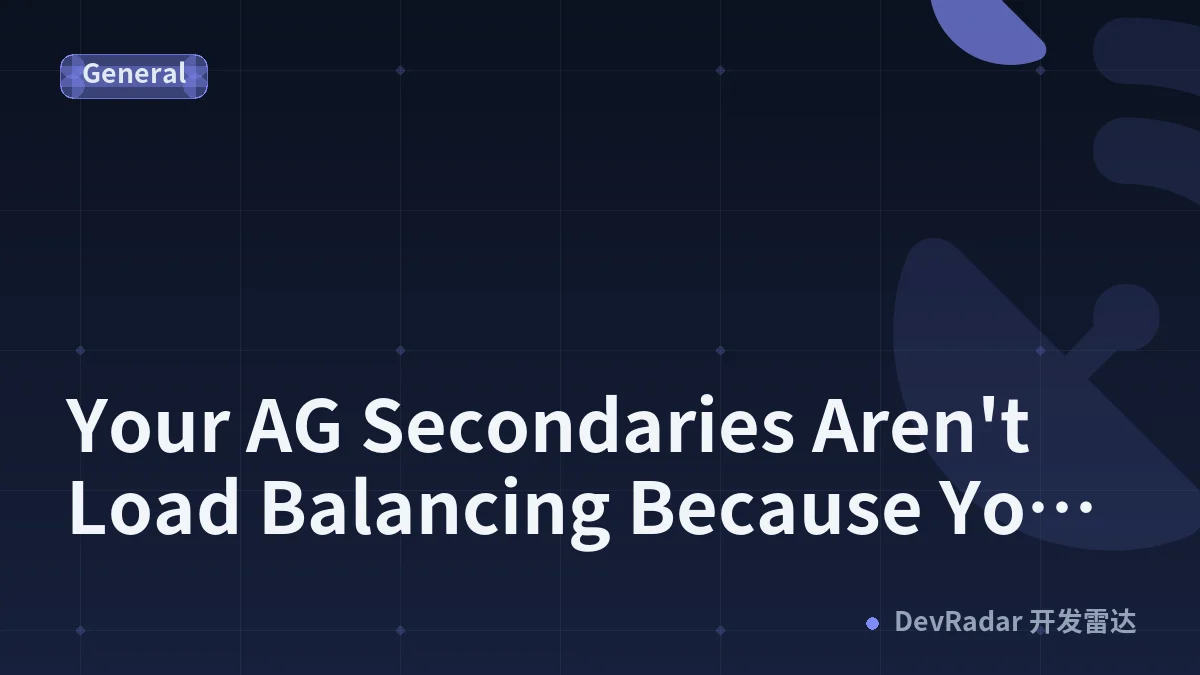 General

Your AG Secondaries Aren't Load Balancing Because Yo…

DevRadar 开发雷达